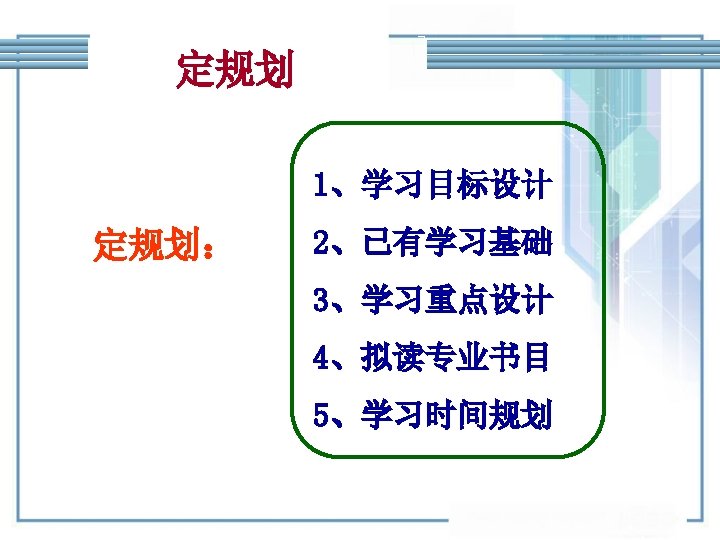 定规划

定规划：

1、学习目标设计
2、已有学习基础
3、学习重点设计
4、拟读专业书目
5、学习时间规划